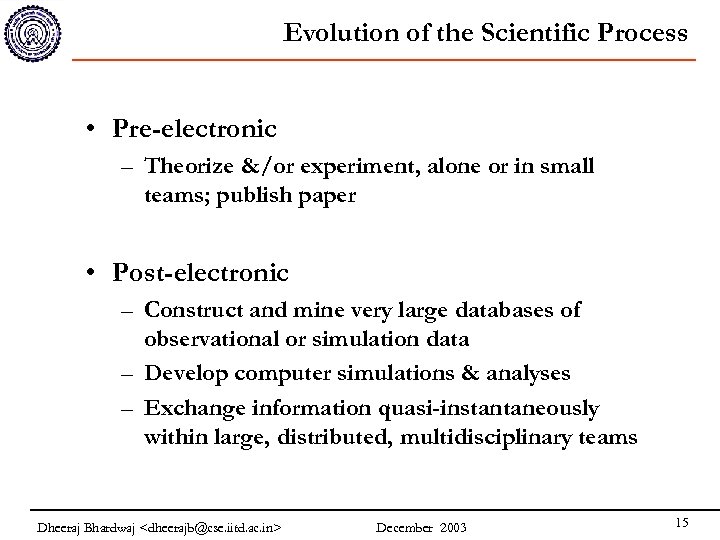 Evolution of the Scientific Process

• Pre-electronic
– Theorize &/or experiment, alone or in small teams; publish paper

• Post-electronic
– Construct and mine very large databases of observational or simulation data
– Develop computer simulations & analyses
– Exchange information quasi-instantaneously within large, distributed, multidisciplinary teams

Dheeraj Bhardwaj <dheerajb@cse.iitd.ac.in> December 2003 15